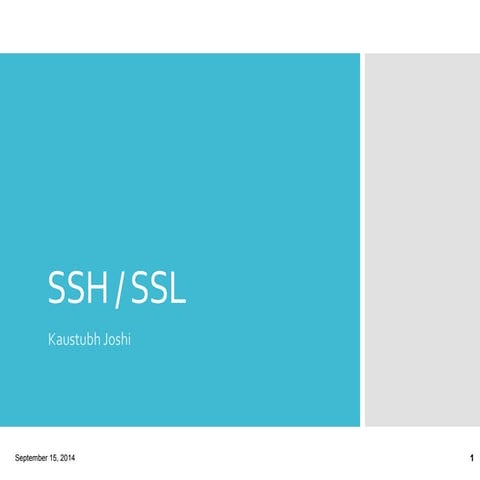 SSH / SSL

Kaustubh Joshi

September 15, 2014

1